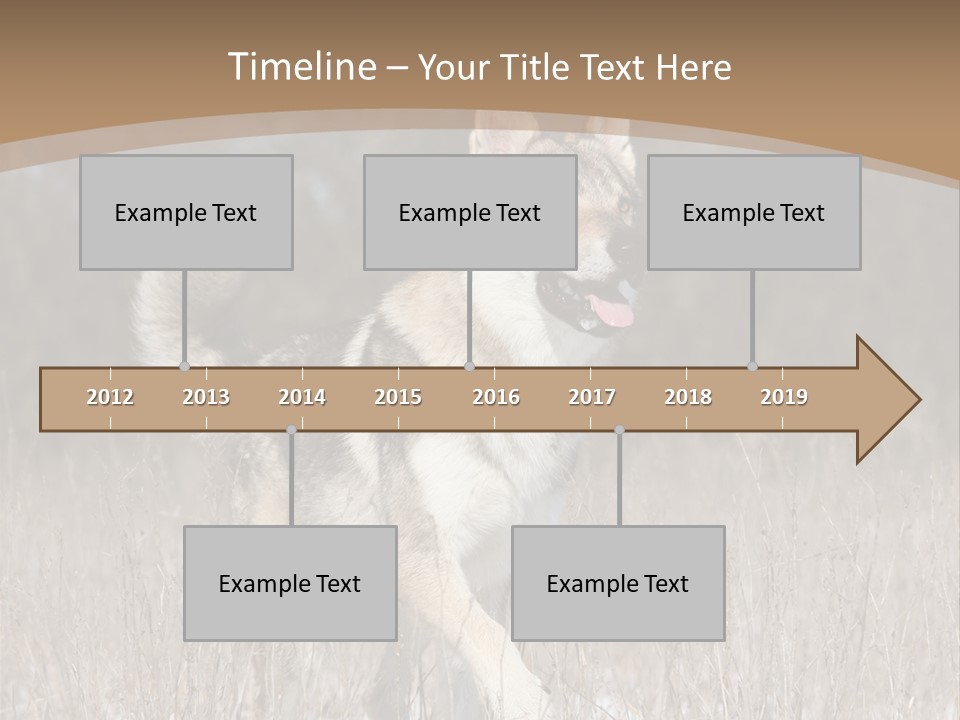 Timeline – Your Title Text Here

Example Text

Example Text

Example Text

2012 2013 2014 2015 2016 2017 2018 2019

Example Text

Example Text